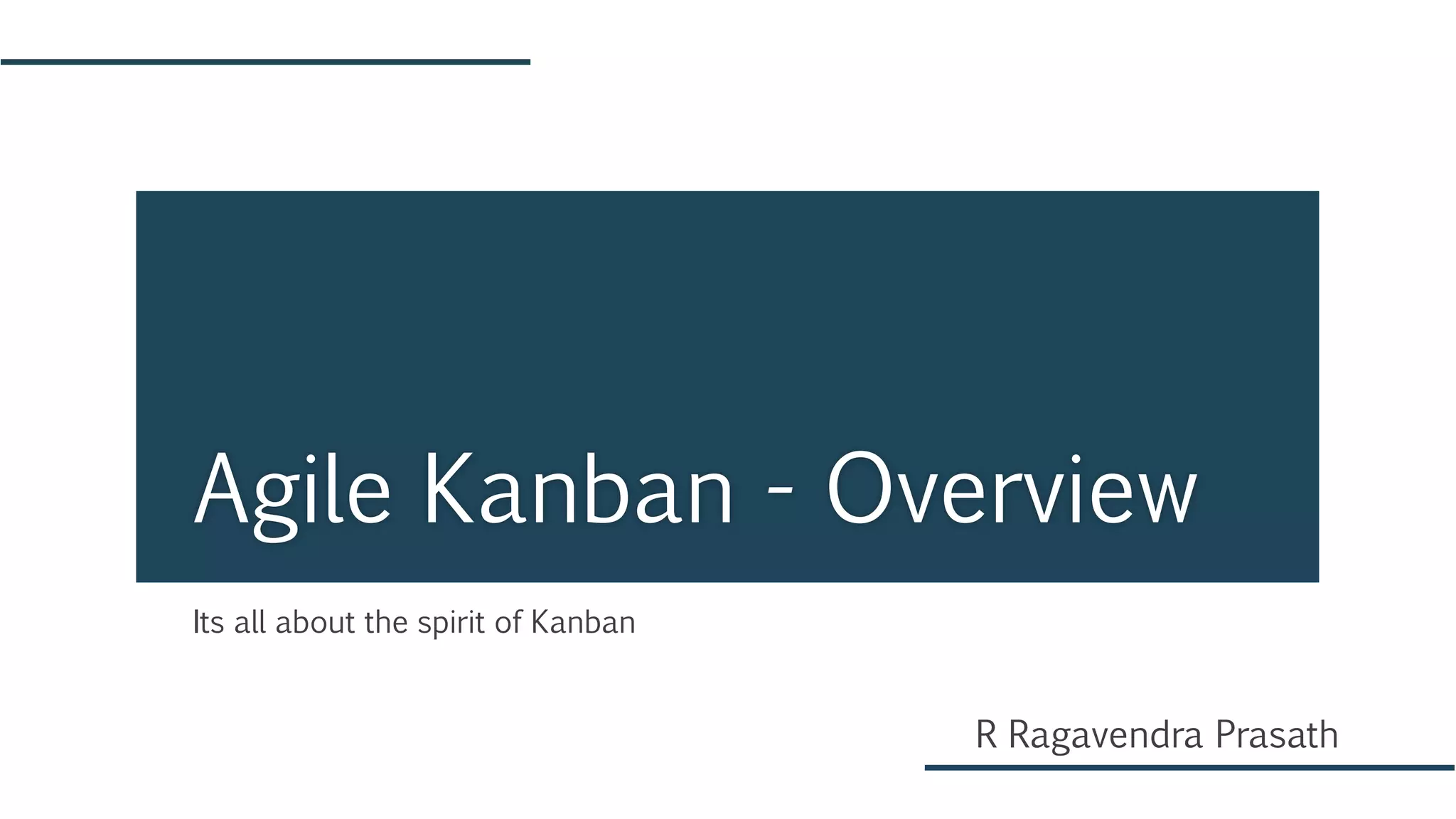 Agile Kanban - Overview

Its all about the spirit of Kanban

R Ragavendra Prasath